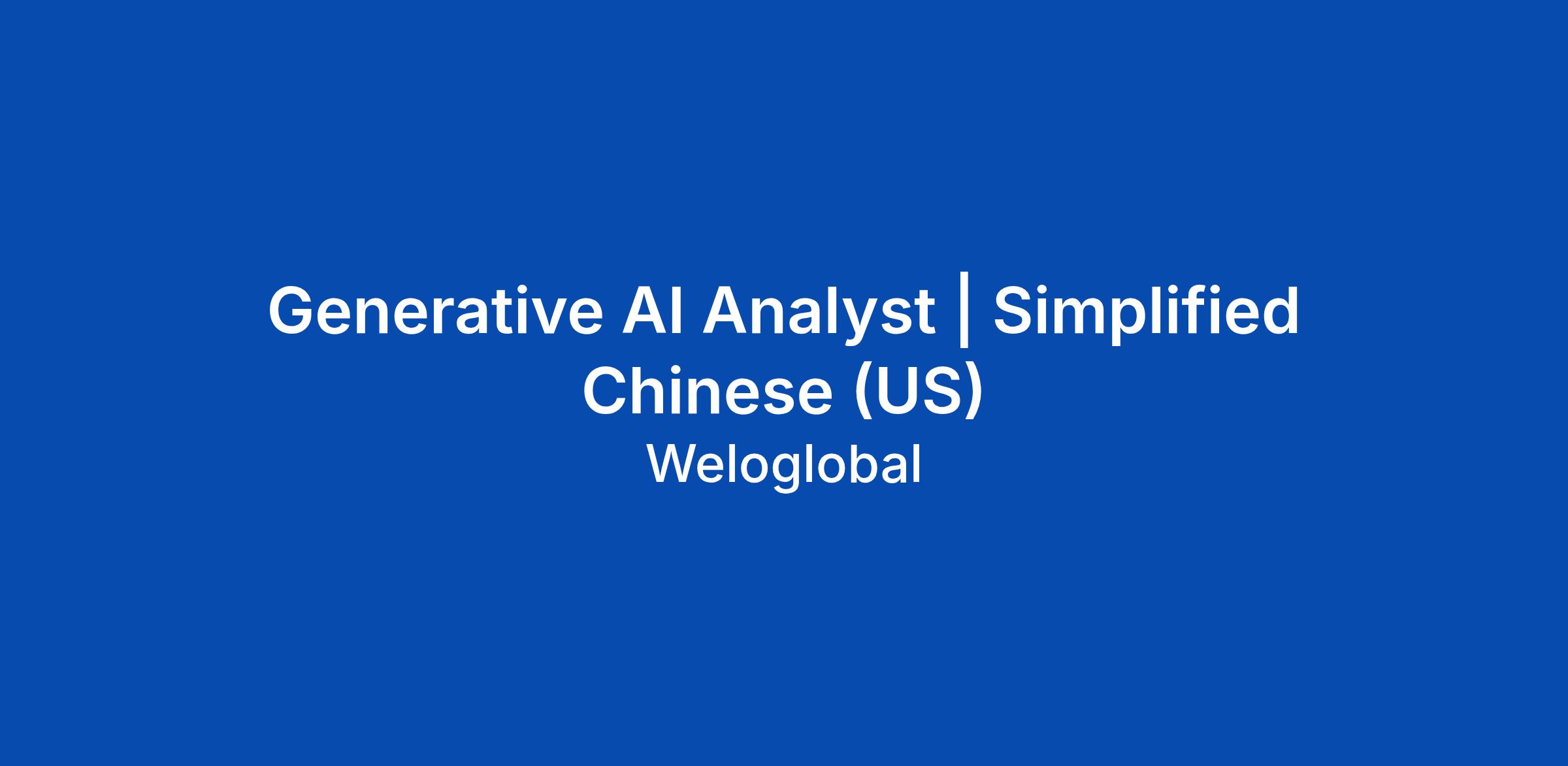 Generative AI Analyst | Simplified Chinese (US)
Weloglobal